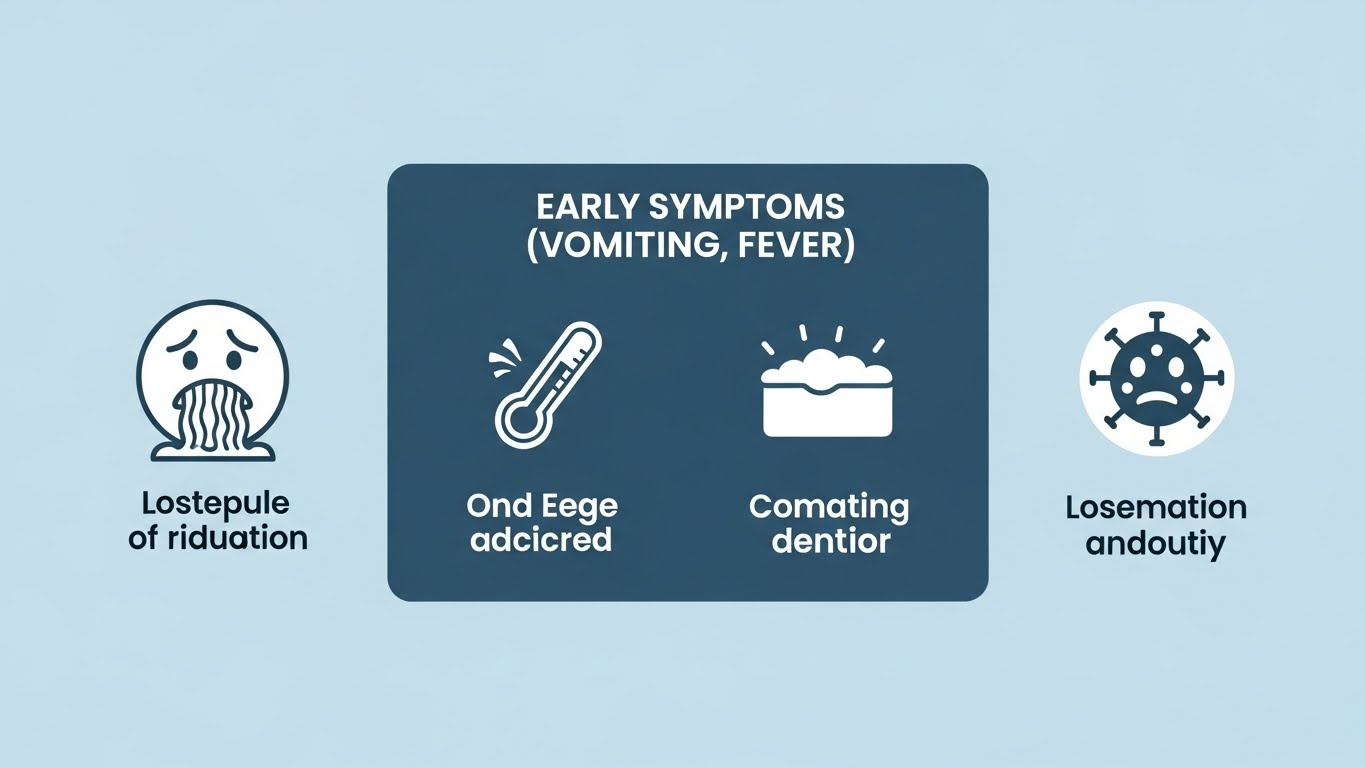 Lostepule of riduation

EARLY SYMPTOMS (VOMITING, FEVER)

Ond Eege adcicred

Comating dentior

Losemation andoutiy